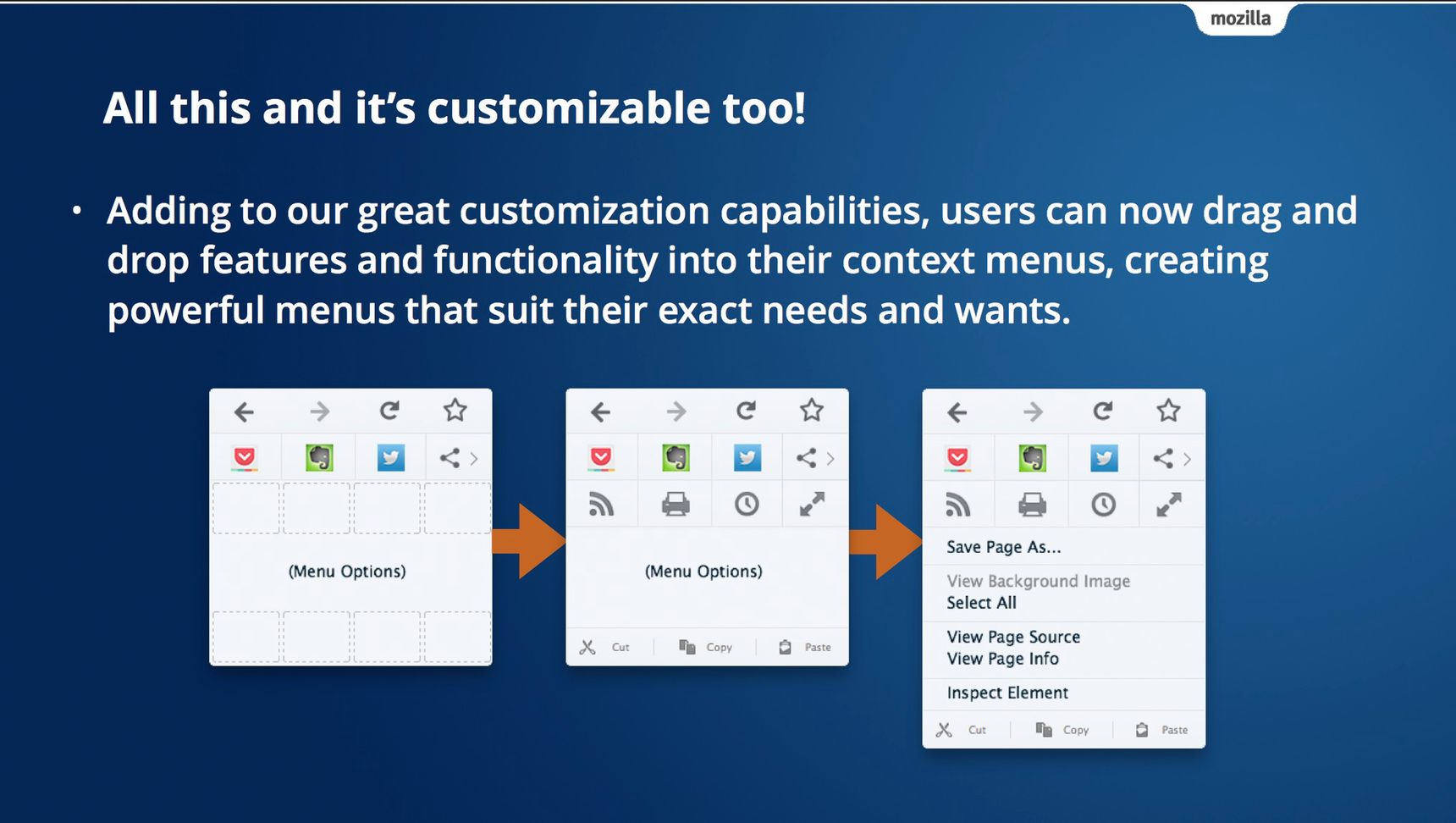 mozilla

All this and it's customizable too!

• Adding to our great customization capabilities, users can now drag and drop features and functionality into their context menus, creating powerful menus that suit their exact needs and wants.

(Menu Options)

(Menu Options)

Cut Copy Paste

Save Page As...

View Background Image

Select All

View Page Source

View Page Info

Inspect Element

Cut Copy Paste